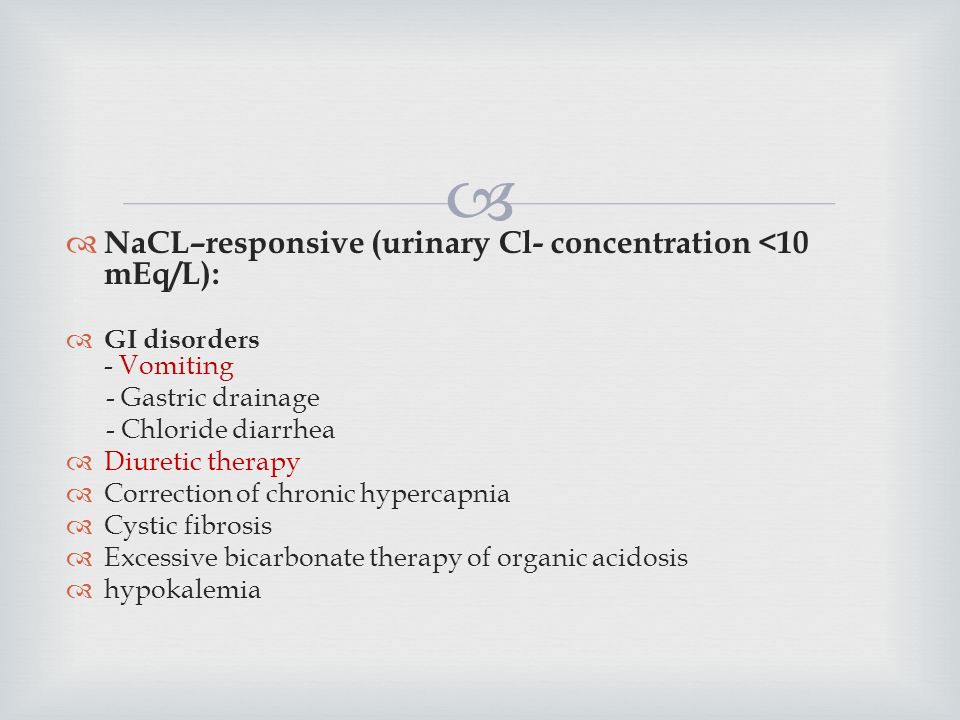 NaCL–responsive (urinary Cl- concentration <10 mEq/L):

GI disorders
- Vomiting
- Gastric drainage
- Chloride diarrhea

Diuretic therapy

Correction of chronic hypercapnia

Cystic fibrosis

Excessive bicarbonate therapy of organic acidosis

hypokalemia